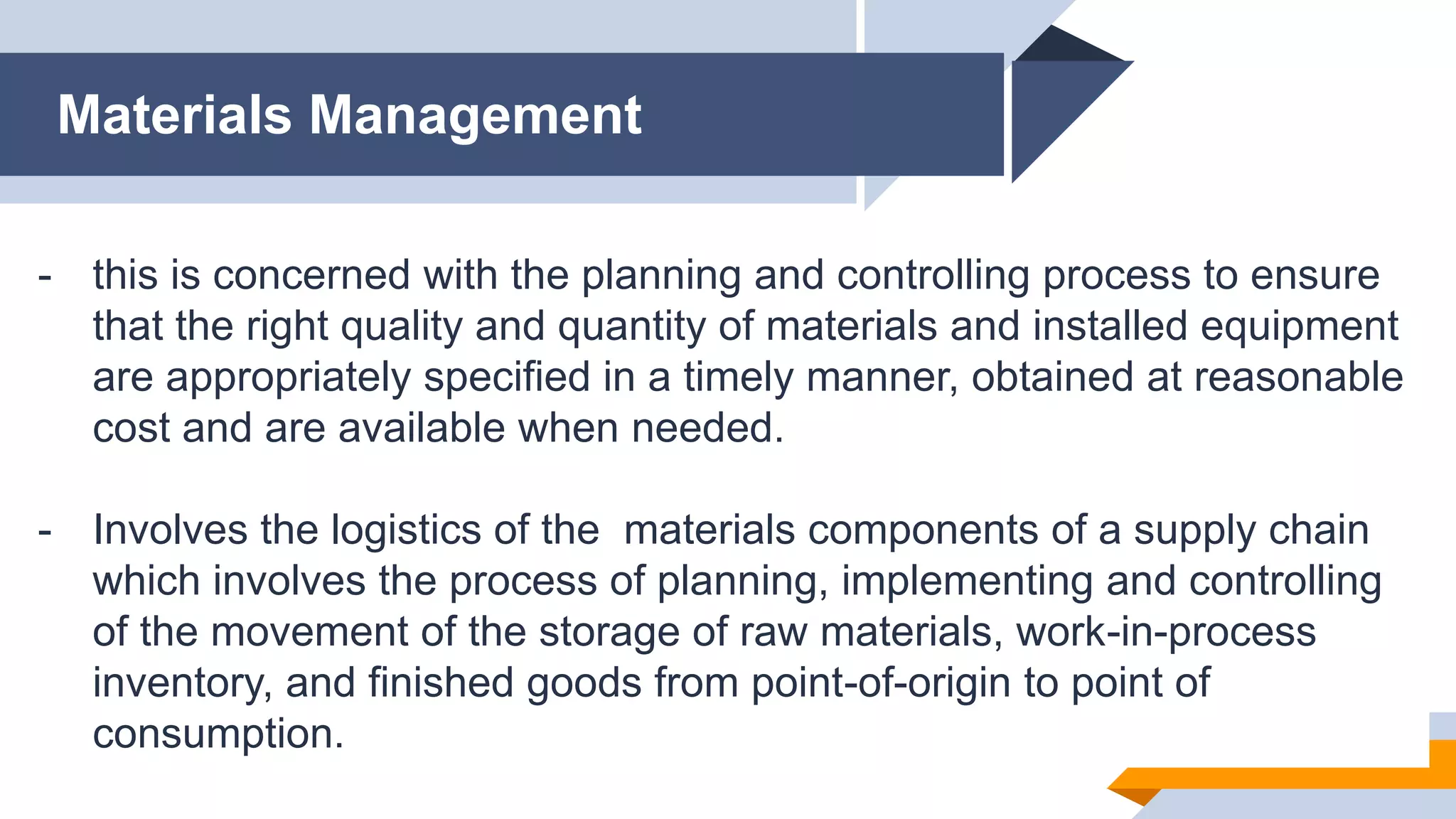 Materials Management

- this is concerned with the planning and controlling process to ensure that the right quality and quantity of materials and installed equipment are appropriately specified in a timely manner, obtained at reasonable cost and are available when needed.

- Involves the logistics of the materials components of a supply chain which involves the process of planning, implementing and controlling of the movement of the storage of raw materials, work-in-process inventory, and finished goods from point-of-origin to point of consumption.